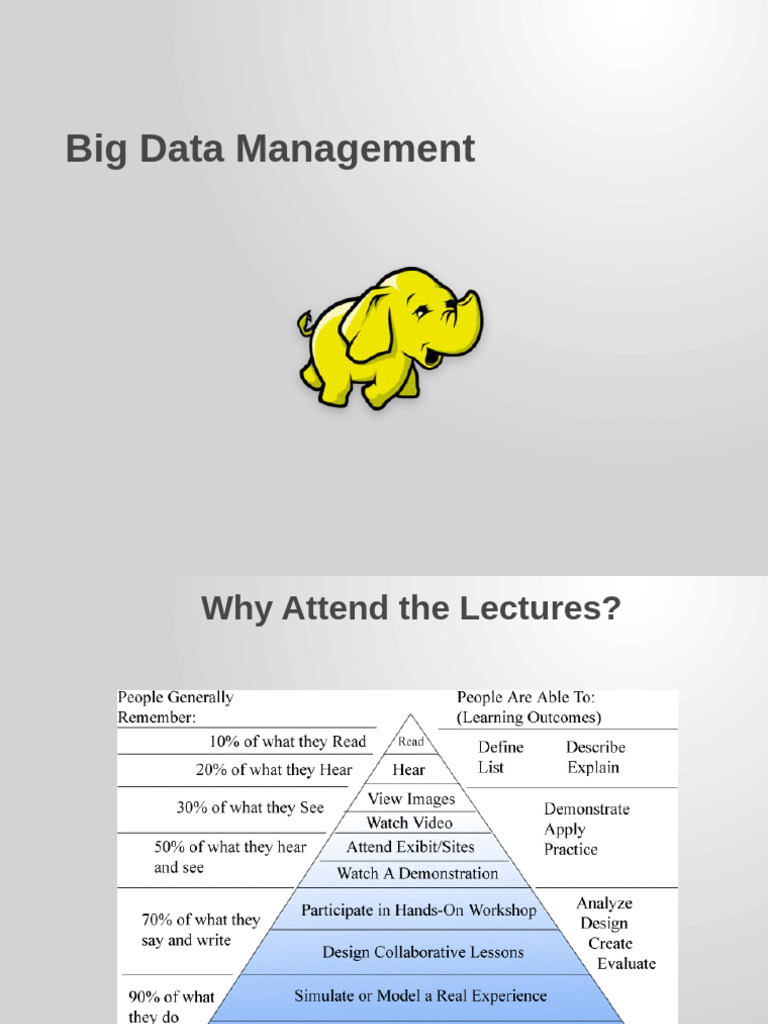 Big Data Management

Why Attend the Lectures?

People Generally Remember:

10% of what they Read

20% of what they Hear

30% of what they See

50% of what they hear and see

70% of what they say and write

90% of what they do

Read

Hear

View Images

Watch Video

Attend Exibit/Sites

Watch A Demonstration

Participate in Hands-On Workshop

Design Collaborative Lessons

Simulate or Model a Real Experience

People Are Able To: (Learning Outcomes)

Define List

Describe Explain

Demonstrate Apply Practice

Analyze Design Create Evaluate